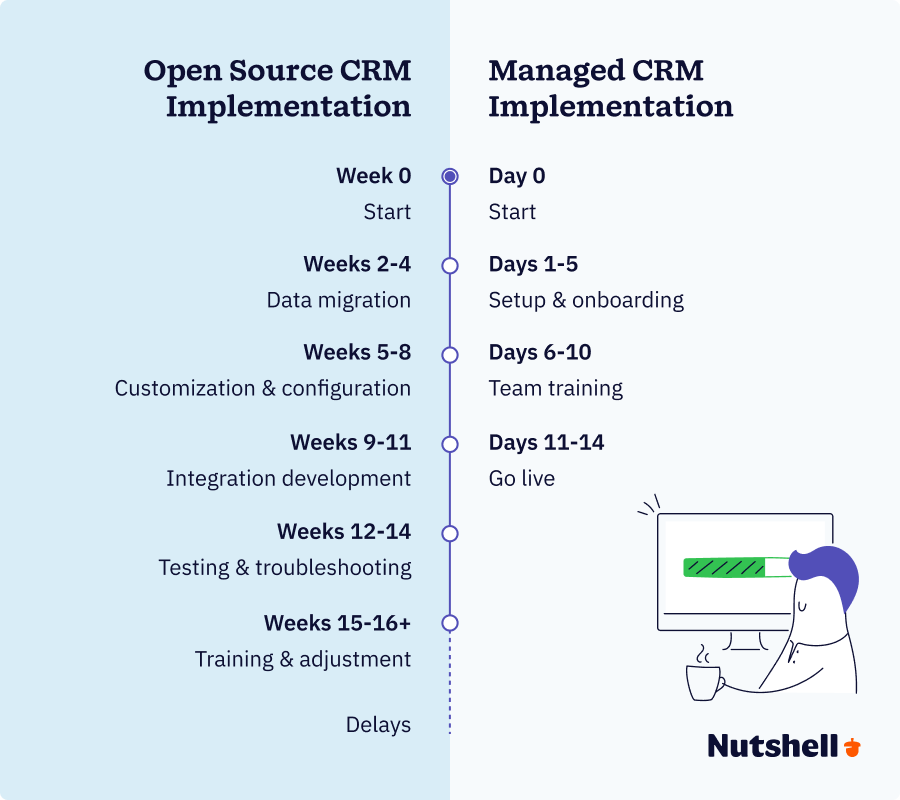 Open Source CRM Implementation

Week 0
Start

Weeks 2-4
Data migration

Weeks 5-8
Customization & configuration

Weeks 9-11
Integration development

Weeks 12-14
Testing & troubleshooting

Weeks 15-16+
Training & adjustment

Delays

Managed CRM Implementation

Day 0
Start

Days 1-5
Setup & onboarding

Days 6-10
Team training

Days 11-14
Go live

Nutshell